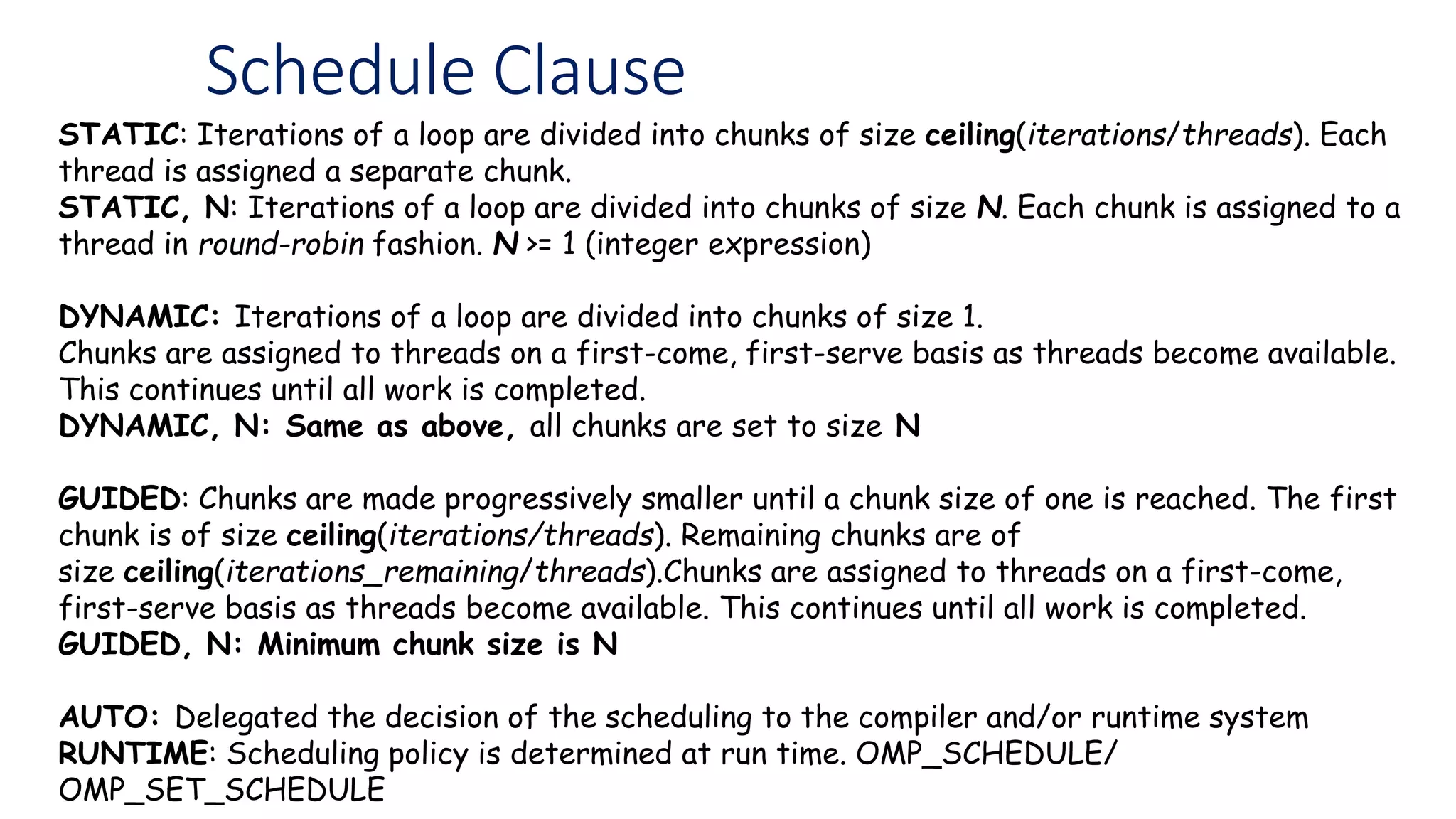 Schedule Clause

STATIC: Iterations of a loop are divided into chunks of size ceiling(iterations/threads). Each thread is assigned a separate chunk.
STATIC, N: Iterations of a loop are divided into chunks of size N. Each chunk is assigned to a thread in round-robin fashion. N >= 1 (integer expression)

DYNAMIC: Iterations of a loop are divided into chunks of size 1.
Chunks are assigned to threads on a first-come, first-serve basis as threads become available. This continues until all work is completed.
DYNAMIC, N: Same as above, all chunks are set to size N

GUIDED: Chunks are made progressively smaller until a chunk size of one is reached. The first chunk is of size ceiling(iterations/threads). Remaining chunks are of size ceiling(iterations_remaining/threads).Chunks are assigned to threads on a first-come, first-serve basis as threads become available. This continues until all work is completed.
GUIDED, N: Minimum chunk size is N

AUTO: Delegated the decision of the scheduling to the compiler and/or runtime system
RUNTIME: Scheduling policy is determined at run time. OMP_SCHEDULE/ OMP_SET_SCHEDULE